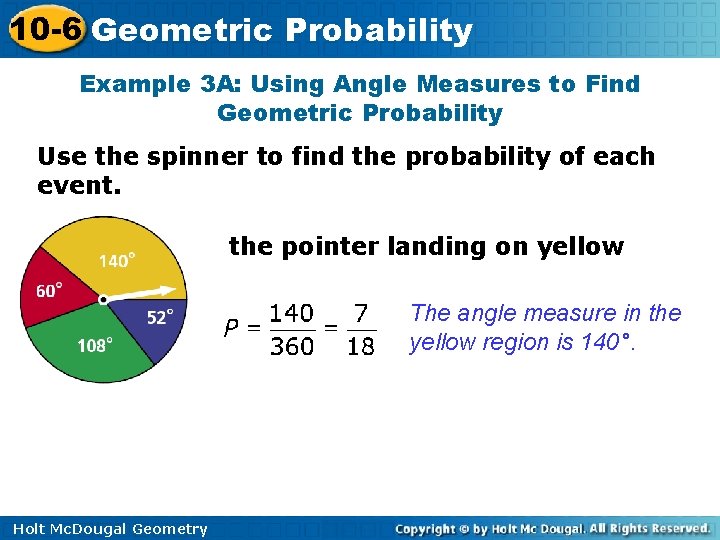 10-6 Geometric Probability

Example 3A: Using Angle Measures to Find Geometric Probability

Use the spinner to find the probability of each event.

140°
60°
52°
108°

the pointer landing on yellow

$P = \frac{140}{360} = \frac{7}{18}$

The angle measure in the yellow region is 140°.

Holt McDougal Geometry

Copyright © by Holt Mc Dougal. All Rights Reserved.